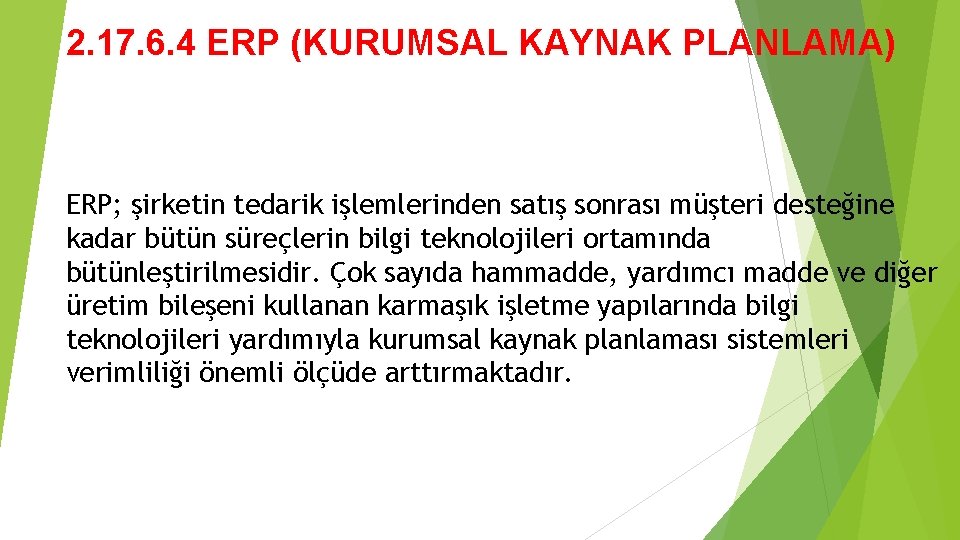 2.17.6.4 ERP (KURUMSAL KAYNAK PLANLAMA)

ERP; şirketin tedarik işlemlerinden satış sonrası müşteri desteğine kadar bütün süreçlerin bilgi teknolojileri ortamında bütünleştirilmesidir. Çok sayıda hammadde, yardımcı madde ve diğer üretim bileşeni kullanan karmaşık işletme yapılarında bilgi teknolojileri yardımıyla kurumsal kaynak planlaması sistemleri verimliliği önemli ölçüde arttırmaktadır.